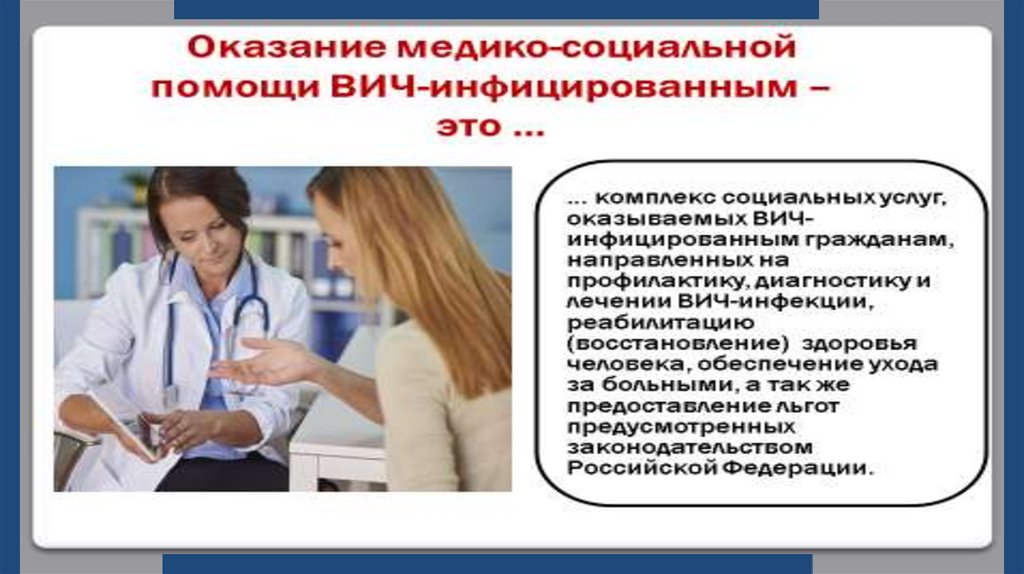 Оказание медико-социальной помощи ВИЧ-инфицированным – это ...

... комплекс социальных услуг, оказываемых ВИЧ-инфицированным гражданам, направленных на профилактику, диагностику и лечении ВИЧ-инфекции, реабилитацию (восстановление) здоровья человека, обеспечение ухода за больными, а так же предоставление льгот предусмотренных законодательством Российской Федерации.